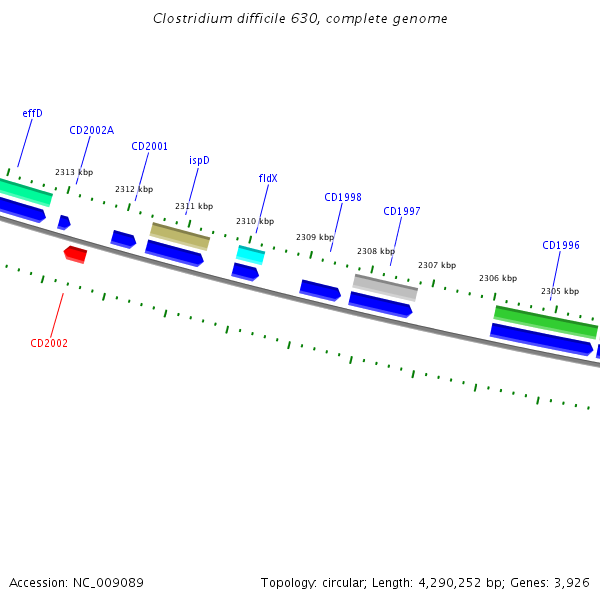 Clostridium difficile 630, complete genome

effD

CD2002A

CD2001

ispD

fldX

CD1998

CD1997

CD1996

2313 kbp

2312 kbp

2311 kbp

2310 kbp

2309 kbp

2308 kbp

2307 kbp

2306 kbp

2305 kbp

CD2002

Accession: NC_009089

Topology: circular; Length: 4,290,252 bp; Genes: 3,926